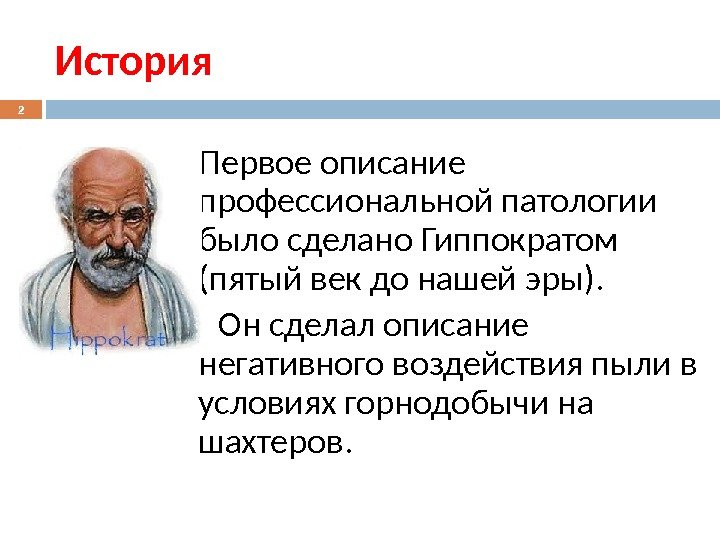 История

2

Hippokrat

Первое описание профессиональной патологии было сделано Гиппократом (пятый век до нашей эры).

Он сделал описание негативного воздействия пыли в условиях горнодобычи на шахтеров.